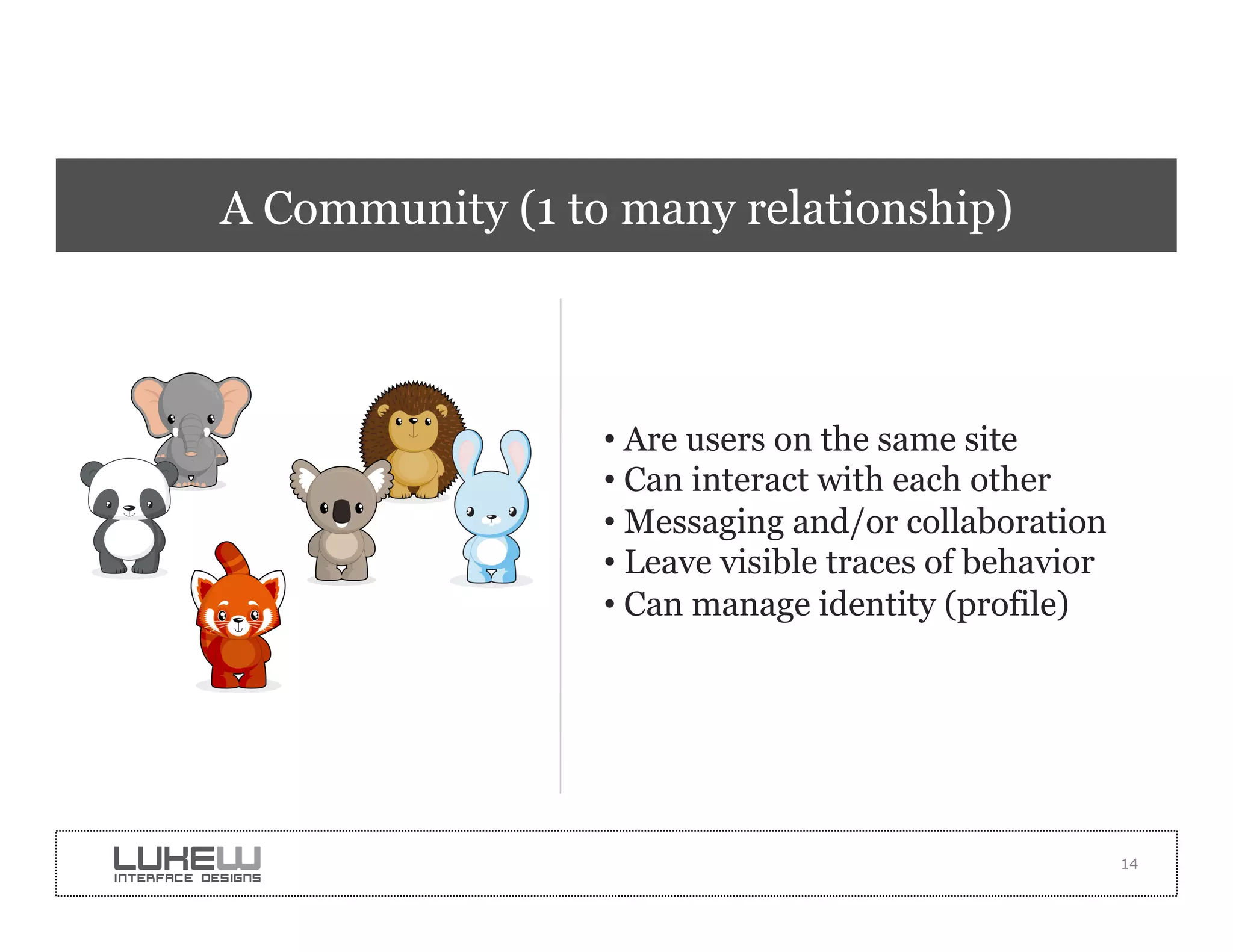 A Community (1 to many relationship)

• Are users on the same site
• Can interact with each other
• Messaging and/or collaboration
• Leave visible traces of behavior
• Can manage identity (profile)

LUKEW
INTERFACE DESIGNS

14